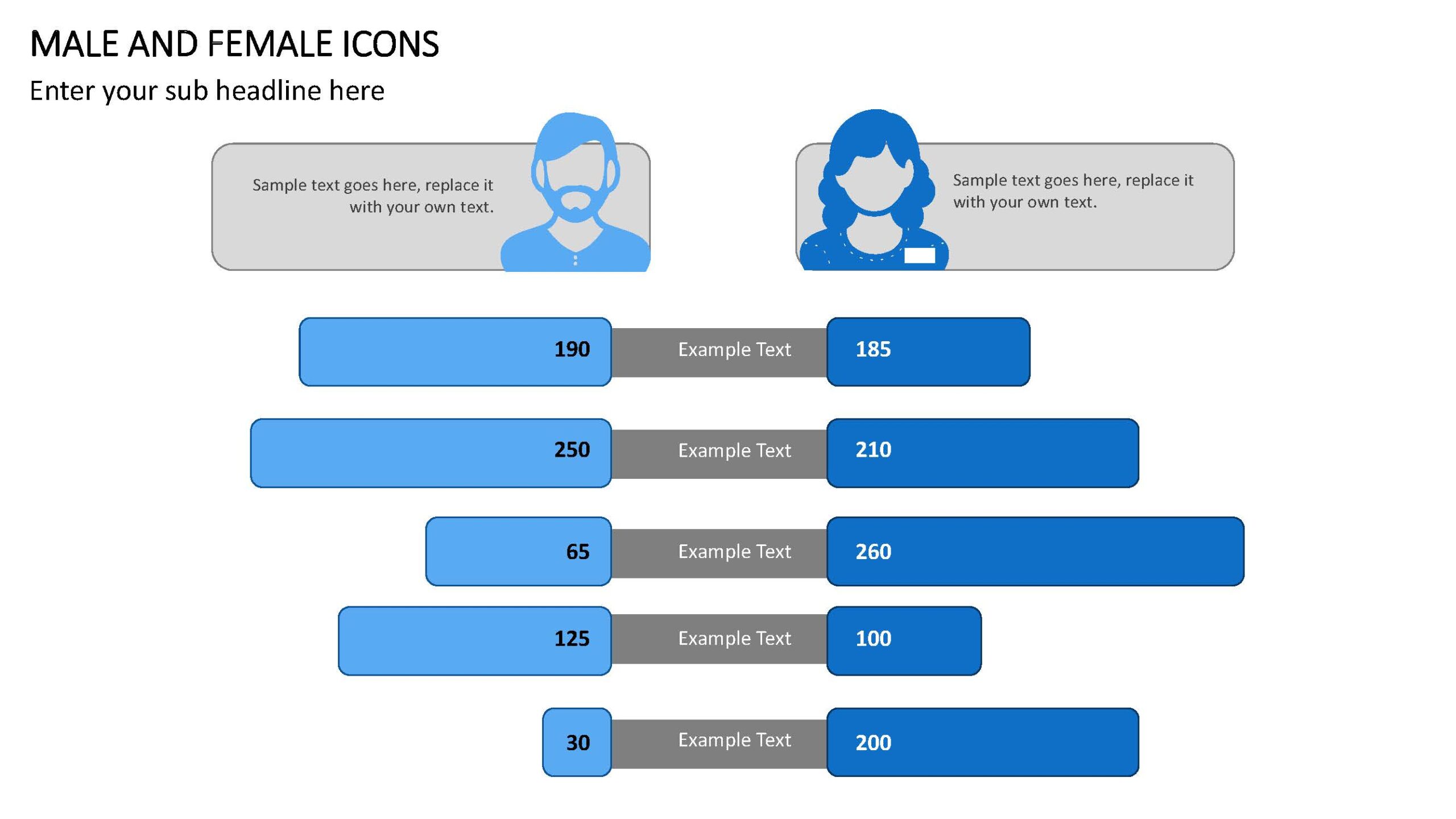 MALE AND FEMALE ICONS

Enter your sub headline here

Sample text goes here, replace it with your own text.

Sample text goes here, replace it with your own text.

190 Example Text 185

250 Example Text 210

65 Example Text 260

125 Example Text 100

30 Example Text 200